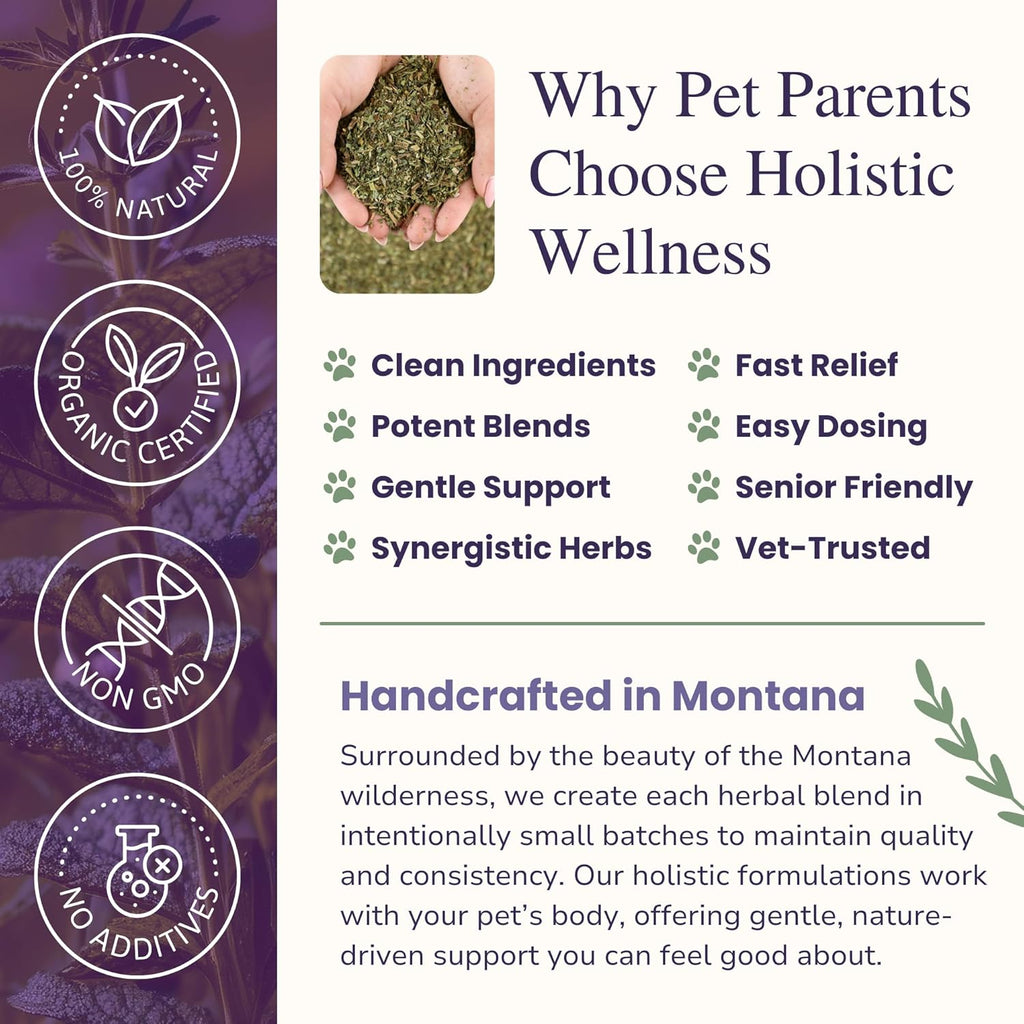 100% NATURAL

ORGANIC CERTIFIED

NON GMO

NO ADDITIVES

Why Pet Parents Choose Holistic Wellness

Clean Ingredients
Potent Blends
Gentle Support
Synergistic Herbs

Fast Relief
Easy Dosing
Senior Friendly
Vet-Trusted

Handcrafted in Montana

Surrounded by the beauty of the Montana wilderness, we create each herbal blend in intentionally small batches to maintain quality and consistency. Our holistic formulations work with your pet's body, offering gentle, nature-driven support you can feel good about.